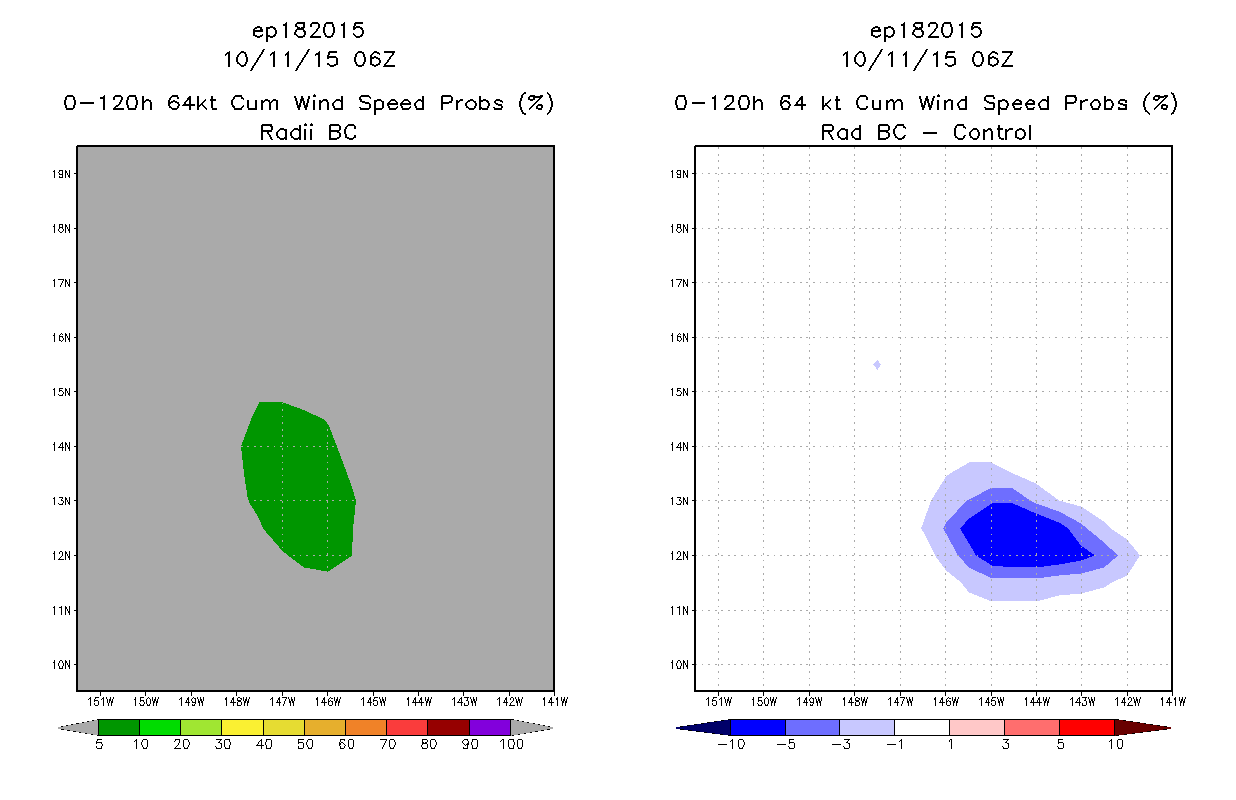 ep182015
10/11/15 06Z
0-120h 64kt Cum Wind Speed Probs (%)
Radii BC

19N
18N
17N
16N
15N
14N
13N
12N
11N
10N
151W 150W 149W 148W 147W 146W 145W 144W 143W 142W 141W

5 10 20 30 40 50 60 70 80 90 100

ep182015
10/11/15 06Z
0-120h 64 kt Cum Wind Speed Probs (%)
Rad BC - Control

19N
18N
17N
16N
15N
14N
13N
12N
11N
10N
151W 150W 149W 148W 147W 146W 145W 144W 143W 142W 141W

-10 -5 -3 -1 1 3 5 10